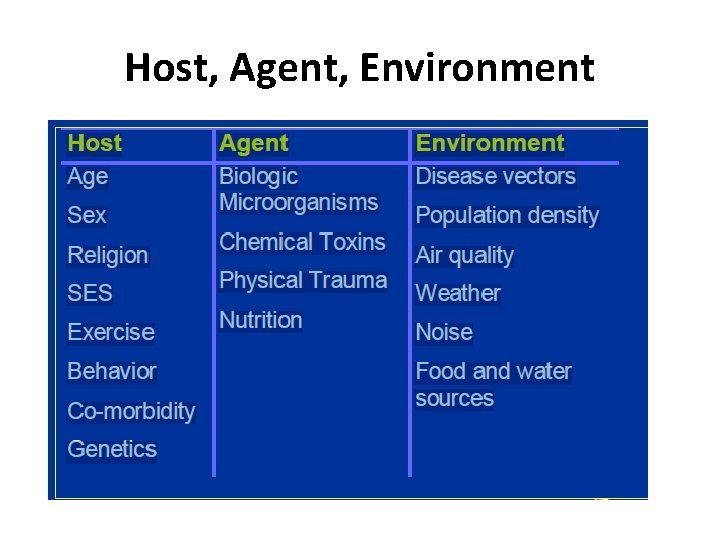 Host, Agent, Environment

| Host | Agent | Environment |
|---|---|---|
| Age | Biologic Microorganisms | Disease vectors |
| Sex | Chemical Toxins | Population density |
| Religion | Physical Trauma | Air quality |
| SES | Nutrition | Weather |
| Exercise | | Noise |
| Behavior | | Food and water sources |
| Co-morbidity | | |
| Genetics | | |